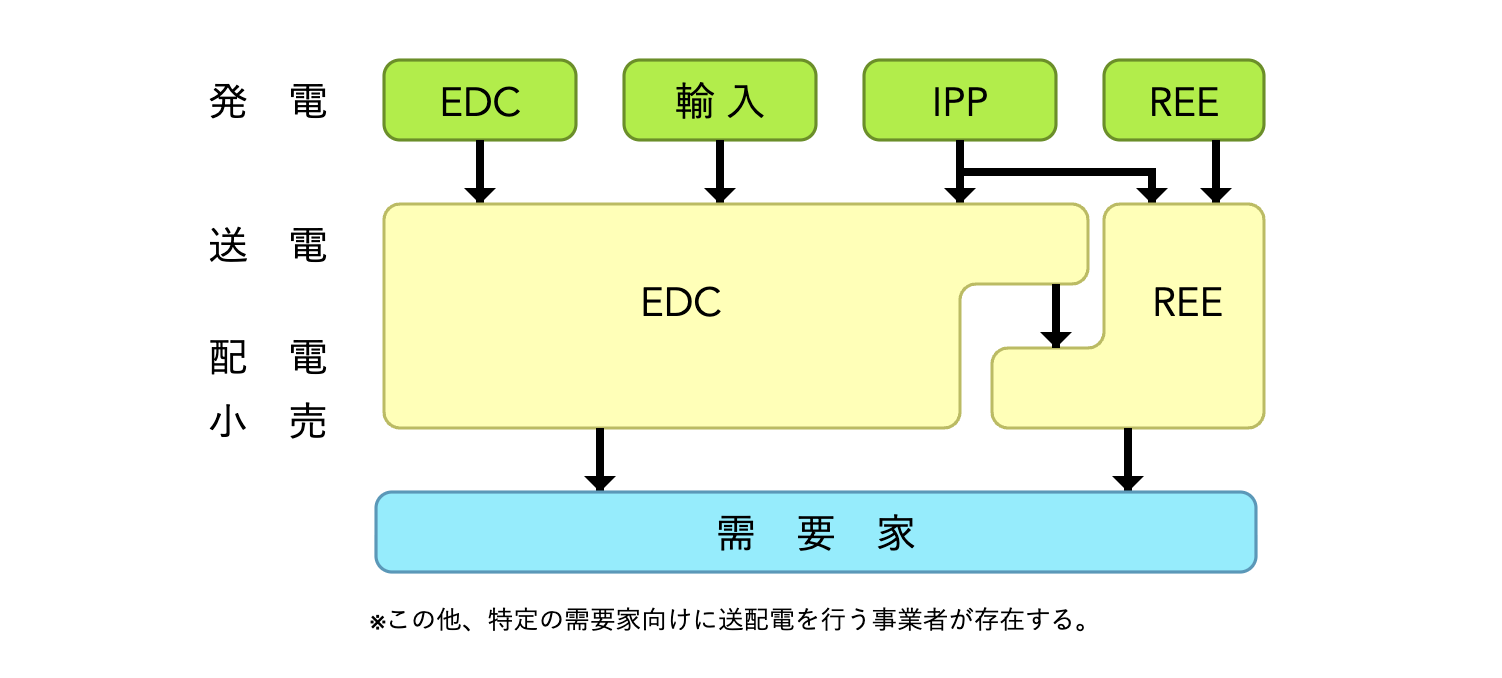 発　電

EDC

輸 入

IPP

REE

送　電

配　電

小　売

EDC

REE

需　要　家

※この他、特定の需要家向けに送配電を行う事業者が存在する。